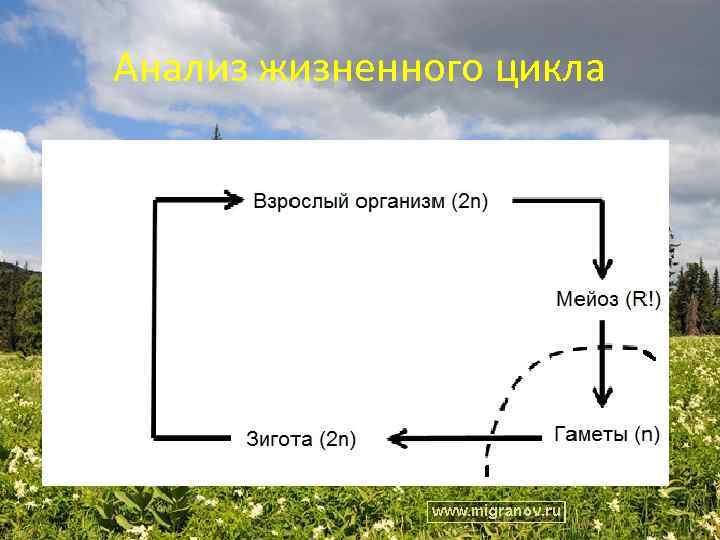 Анализ жизненного цикла

Взрослый организм (2n)

Мейоз (R!)

Гаметы (n)

Зигота (2n)

www.migranov.ru